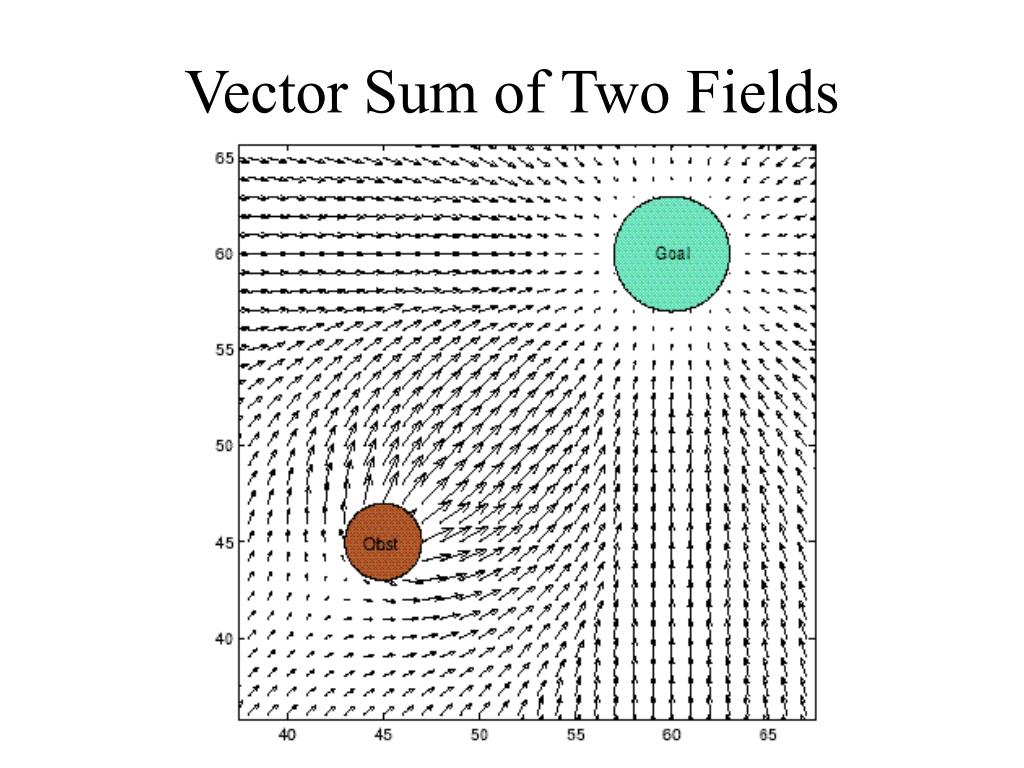 Vector Sum of Two Fields

65
60
55
50
45
40

Goal

Obst

40 45 50 55 60 65